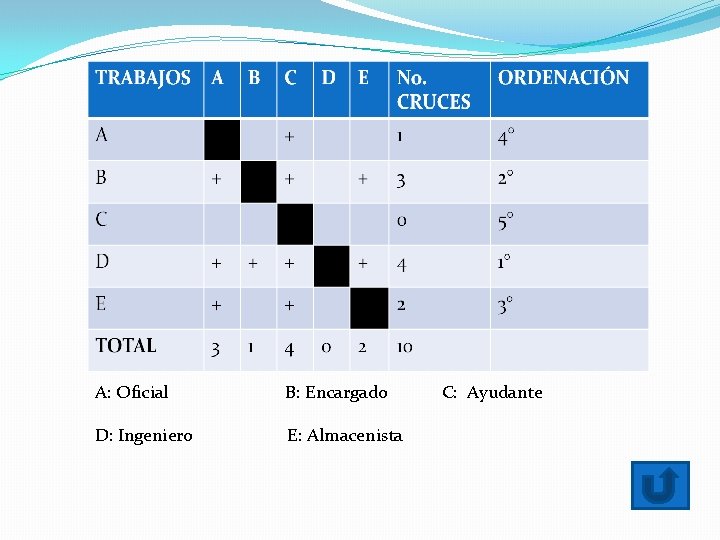 | TRABAJOS | A | B | C | D | E | No. CRUCES | ORDENACIÓN |
|---|---|---|---|---|---|---|---|
| A | | | + | | | 1 | 4° |
| B | + | | + | | + | 3 | 2° |
| C | | | | | | 0 | 5° |
| D | + | + | + | | + | 4 | 1° |
| E | + | | + | | | 2 | 3° |
| TOTAL | 3 | 1 | 4 | 0 | 2 | 10 | |

A: Oficial B: Encargado C: Ayudante

D: Ingeniero E: Almacenista